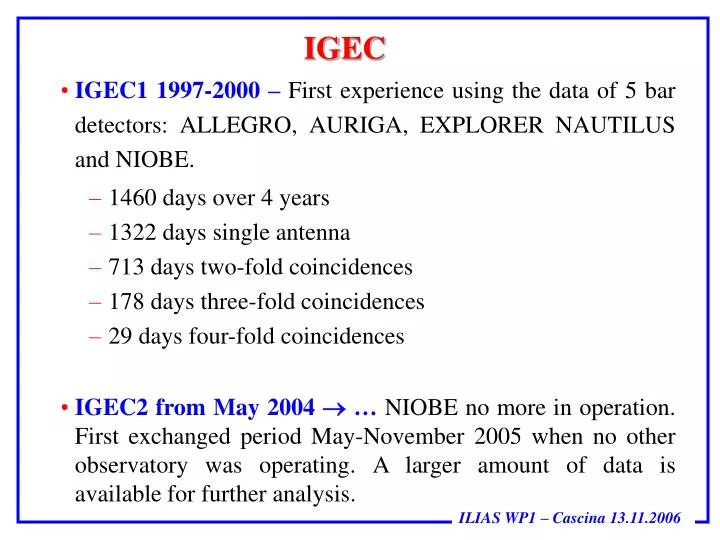 IGEC

• IGEC1 1997-2000 – First experience using the data of 5 bar detectors: ALLEGRO, AURIGA, EXPLORER NAUTILUS and NIOBE.

– 1460 days over 4 years
– 1322 days single antenna
– 713 days two-fold coincidences
– 178 days three-fold coincidences
– 29 days four-fold coincidences

• IGEC2 from May 2004 $\rightarrow$ … NIOBE no more in operation. First exchanged period May-November 2005 when no other observatory was operating. A larger amount of data is available for further analysis.

ILIAS WP1 – Cascina 13.11.2006